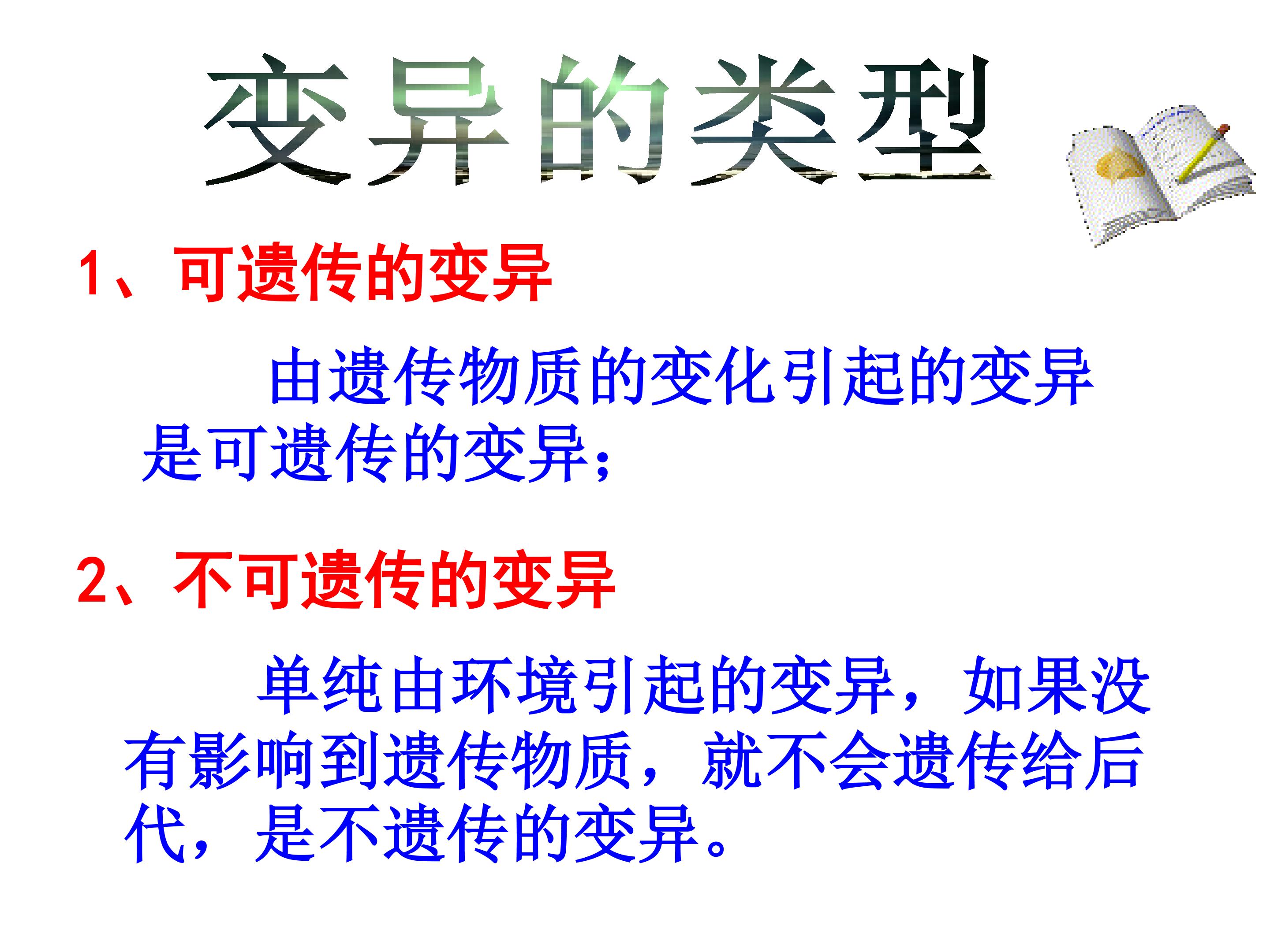 变异的类型

1、可遗传的变异

由遗传物质的变化引起的变异是可遗传的变异;

2、不可遗传的变异

单纯由环境引起的变异，如果没有影响到遗传物质，就不会遗传给后代，是不遗传的变异。